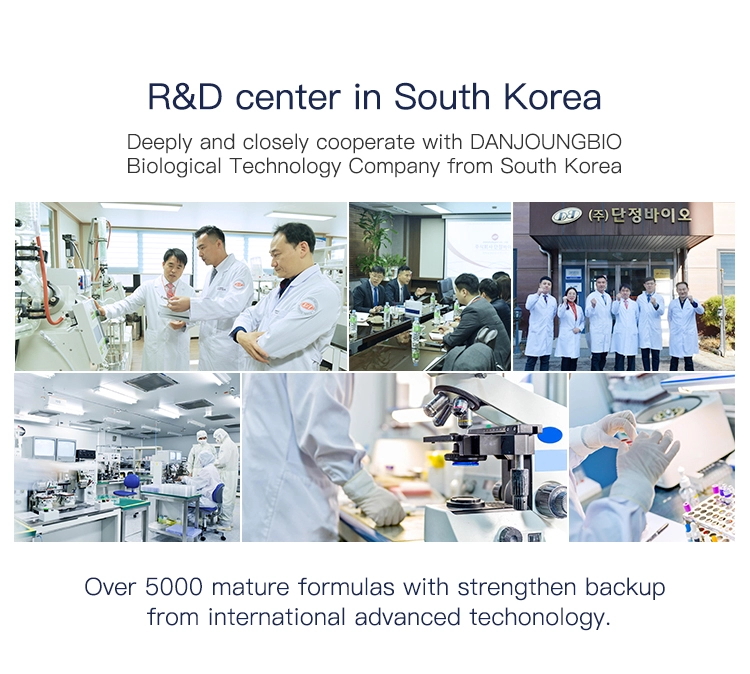 R&D center in South Korea

Deeply and closely cooperate with DANJOUNGBIO Biological Technology Company from South Korea

(주)단정바이오

Over 5000 mature formulas with strengthen backup from international advanced techonology.